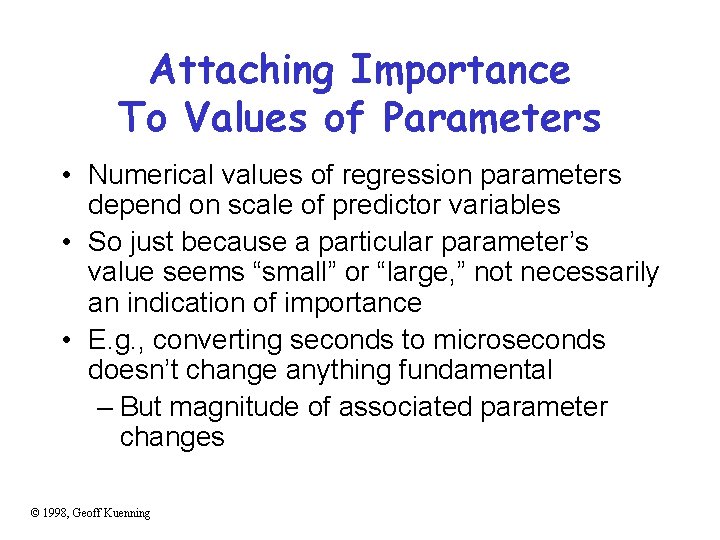 Attaching Importance To Values of Parameters

• Numerical values of regression parameters depend on scale of predictor variables
• So just because a particular parameter’s value seems “small” or “large,” not necessarily an indication of importance
• E.g., converting seconds to microseconds doesn’t change anything fundamental
– But magnitude of associated parameter changes

© 1998, Geoff Kuenning